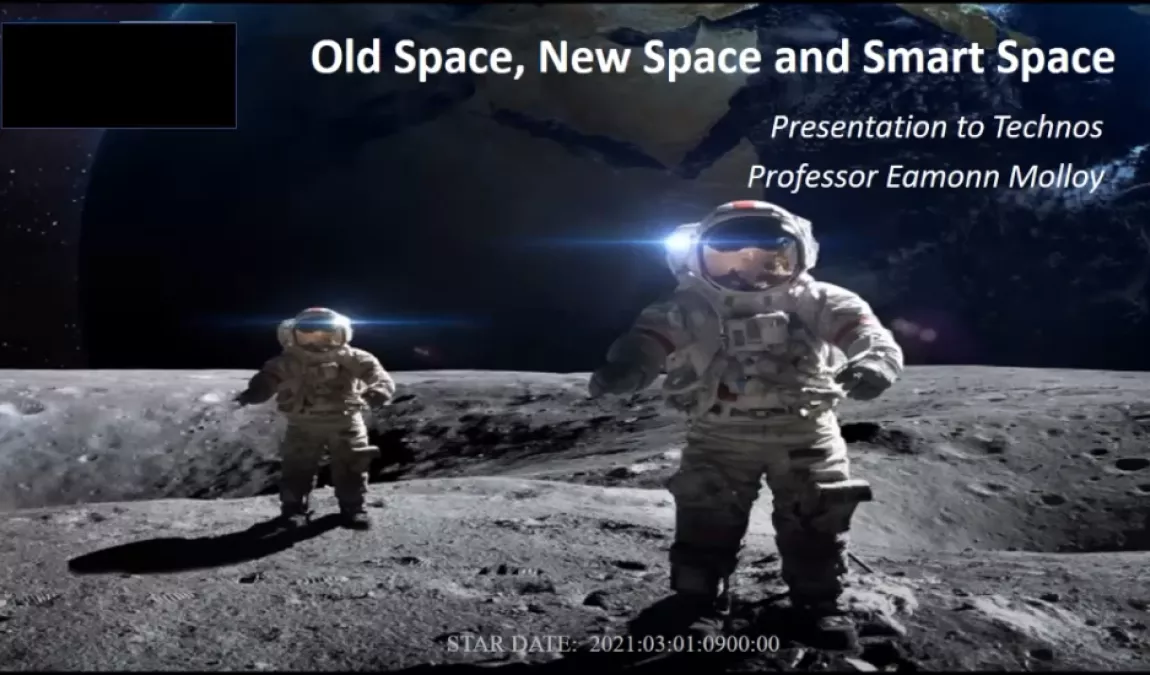 Old Space, New Space and Smart Space

Presentation to Technos
Professor Eamonn Molloy

STAR DATE: 2021:03:01:0900:00